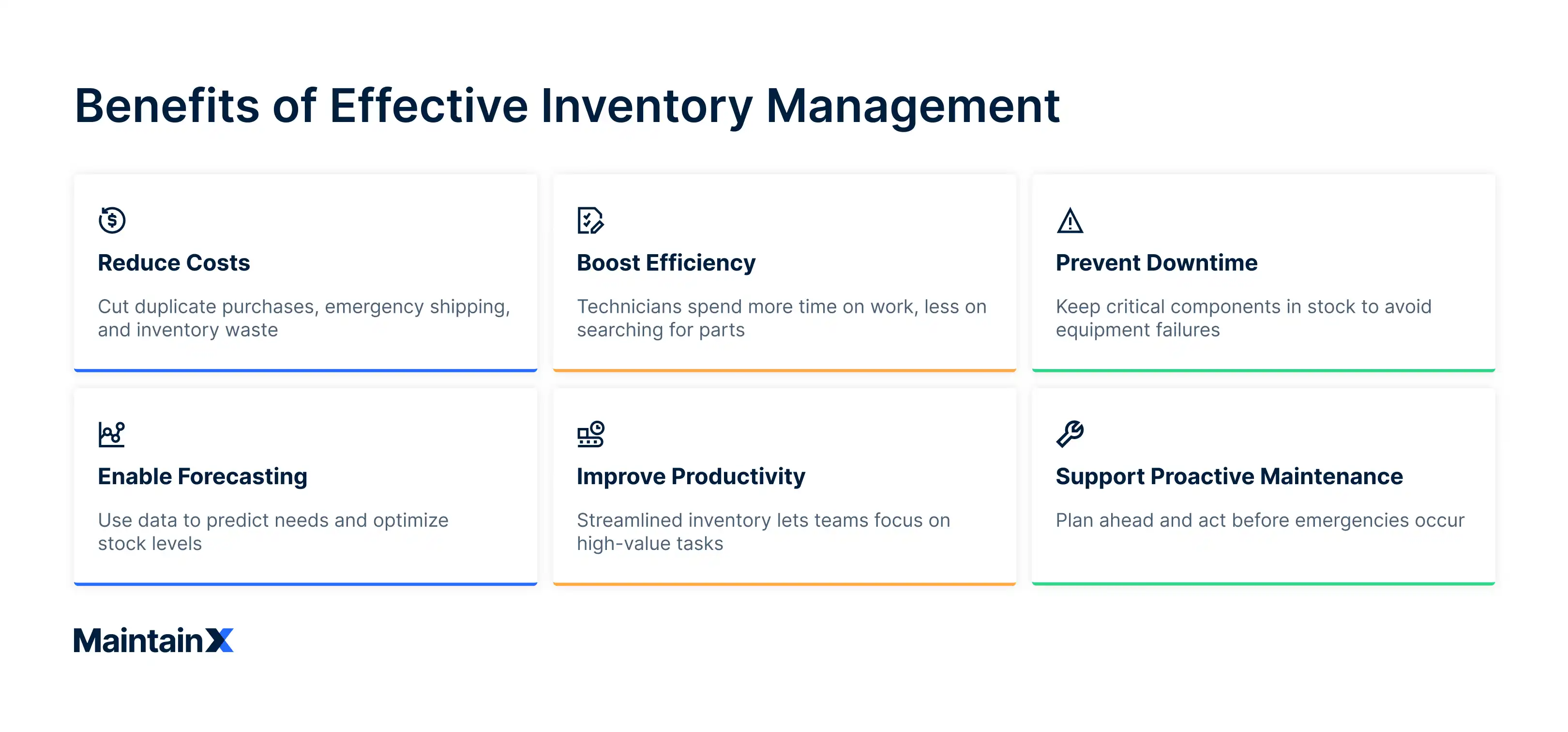 Benefits of Effective Inventory Management

Reduce Costs

Cut duplicate purchases, emergency shipping, and inventory waste

Boost Efficiency

Technicians spend more time on work, less on searching for parts

Prevent Downtime

Keep critical components in stock to avoid equipment failures

Enable Forecasting

Use data to predict needs and optimize stock levels

Improve Productivity

Streamlined inventory lets teams focus on high-value tasks

Support Proactive Maintenance

Plan ahead and act before emergencies occur

MaintainX